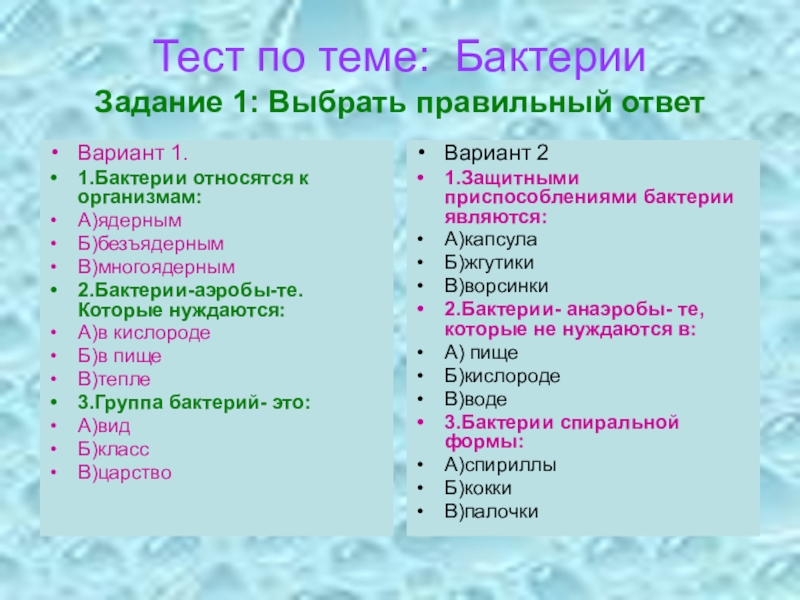 Тест по теме: Бактерии

Задание 1: Выбрать правильный ответ

• Вариант 1.
• 1.Бактерии относятся к организмам:
• А)ядерным
• Б)безъядерным
• В)многоядерным
• 2.Бактерии-аэробы-те. Которые нуждаются:
• А)в кислороде
• Б)в пище
• В)тепле
• 3.Группа бактерий- это:
• А)вид
• Б)класс
• В)царство

• Вариант 2
• 1.Защитными приспособлениями бактерии являются:
• А)капсула
• Б)жгутики
• В)ворсинки
• 2.Бактерии- анаэробы- те, которые не нуждаются в:
• А) пище
• Б)кислороде
• В)воде
• 3.Бактерии спиральной формы:
• А)спириллы
• Б)кокки
• В)палочки